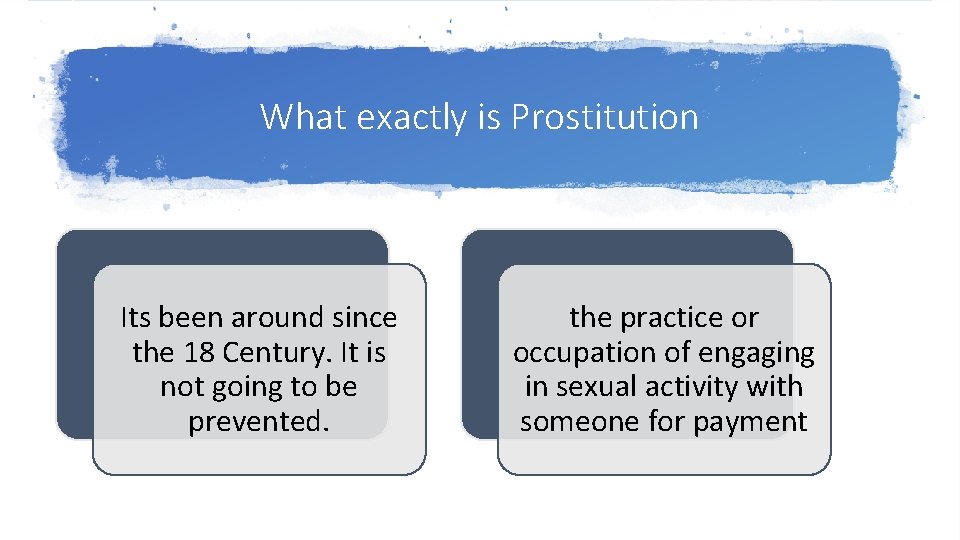 What exactly is Prostitution

Its been around since the 18 Century. It is not going to be prevented.

the practice or occupation of engaging in sexual activity with someone for payment